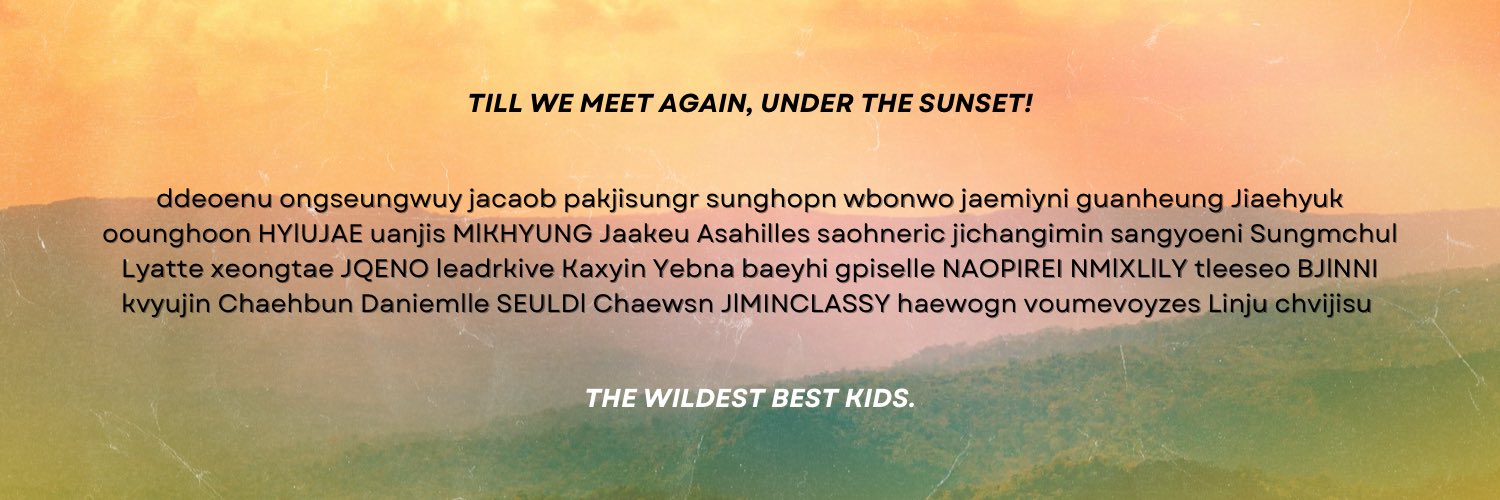 TILL WE MEET AGAIN, UNDER THE SUNSET!

ddeoenu ongseungwuy jacaob pakjisungr sunghopn wbonwo jaemiyni guanheung Jiaehyuk oounghoon HYIUJAE uanjis MIKHYUNG Jaakeu Asahilles saohneric jichangimin sangyoeni Sungmchul Lyatte xeongtae JQENO leadrkive Kaxyin Yebna baeyhi gpiselle NAOPIREI NMIXLILY tleeseo BJINNI kvyujin Chaehbun Daniemlle SEULDI Chaewsn JIMINCLASSY haewogn voumevoyzes Linju chvijisu

THE WILDEST BEST KIDS.